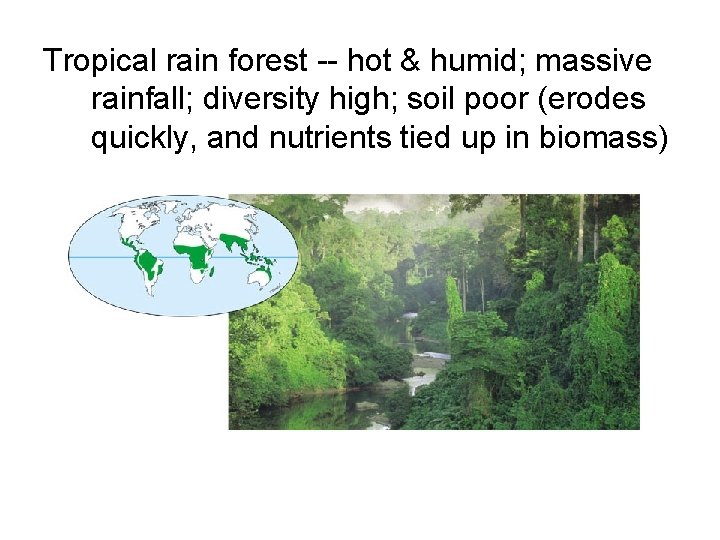 Tropical rain forest -- hot & humid; massive rainfall; diversity high; soil poor (erodes quickly, and nutrients tied up in biomass)